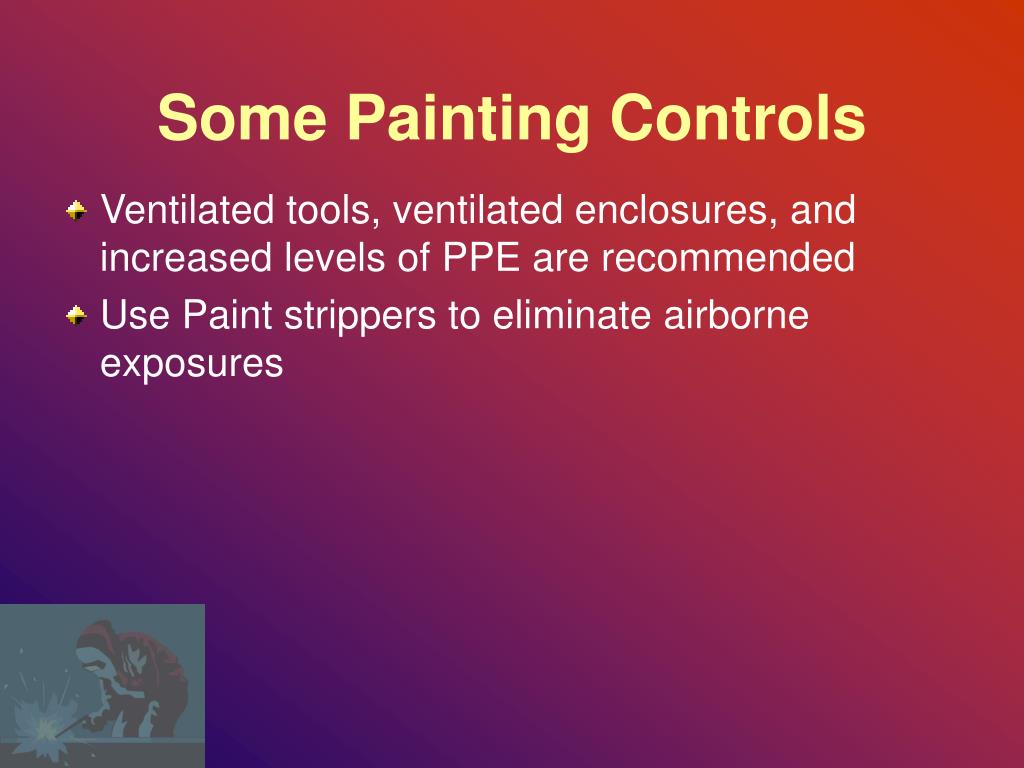 Some Painting Controls

Ventilated tools, ventilated enclosures, and increased levels of PPE are recommended

Use Paint strippers to eliminate airborne exposures